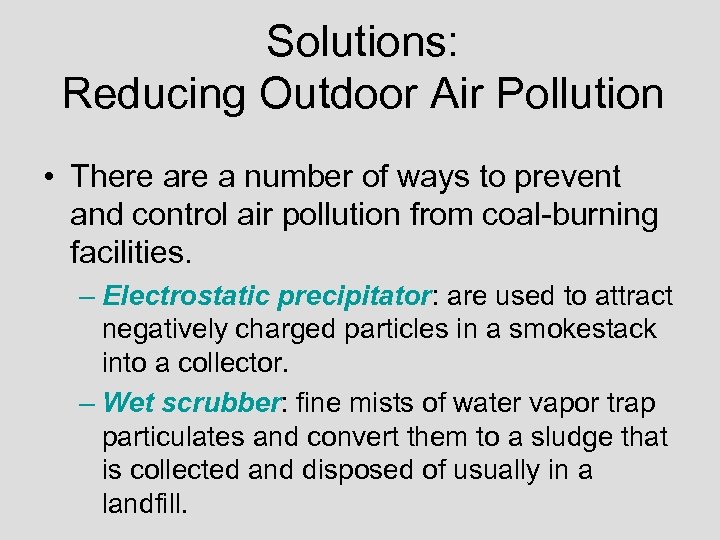 Solutions:
Reducing Outdoor Air Pollution

• There are a number of ways to prevent and control air pollution from coal-burning facilities.

– Electrostatic precipitator: are used to attract negatively charged particles in a smokestack into a collector.

– Wet scrubber: fine mists of water vapor trap particulates and convert them to a sludge that is collected and disposed of usually in a landfill.